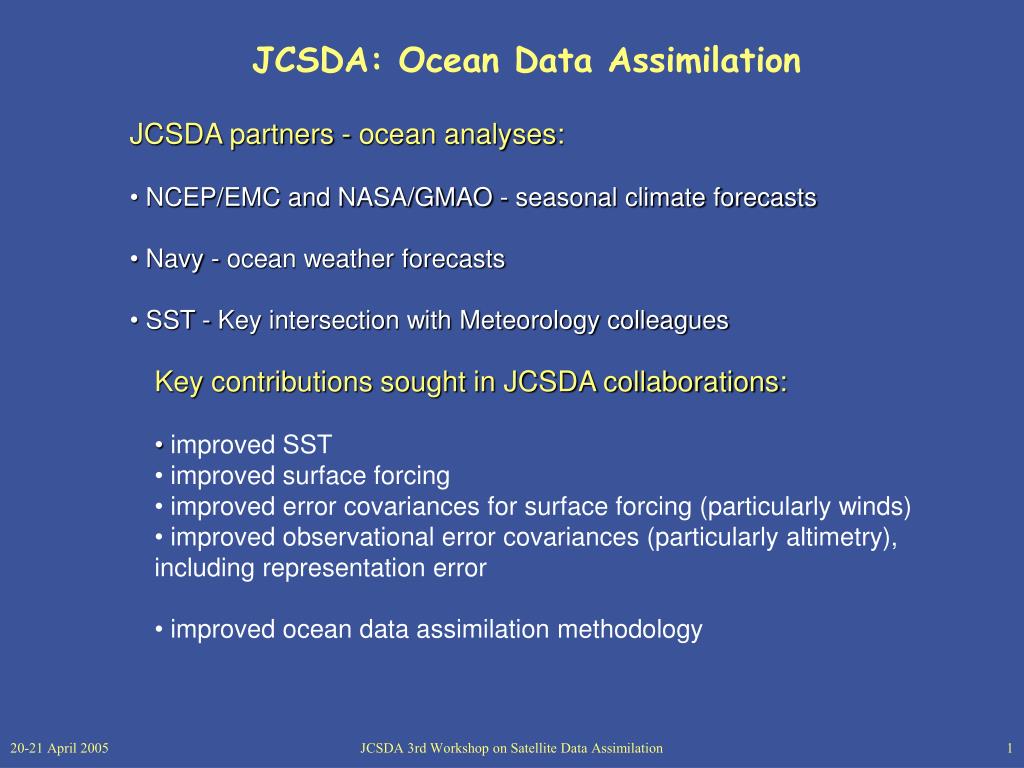 JCSDA: Ocean Data Assimilation

JCSDA partners - ocean analyses:

• NCEP/EMC and NASA/GMAO - seasonal climate forecasts

• Navy - ocean weather forecasts

• SST - Key intersection with Meteorology colleagues

Key contributions sought in JCSDA collaborations:

• improved SST
• improved surface forcing
• improved error covariances for surface forcing (particularly winds)
• improved observational error covariances (particularly altimetry), including representation error

• improved ocean data assimilation methodology

20-21 April 2005

JCSDA 3rd Workshop on Satellite Data Assimilation

1